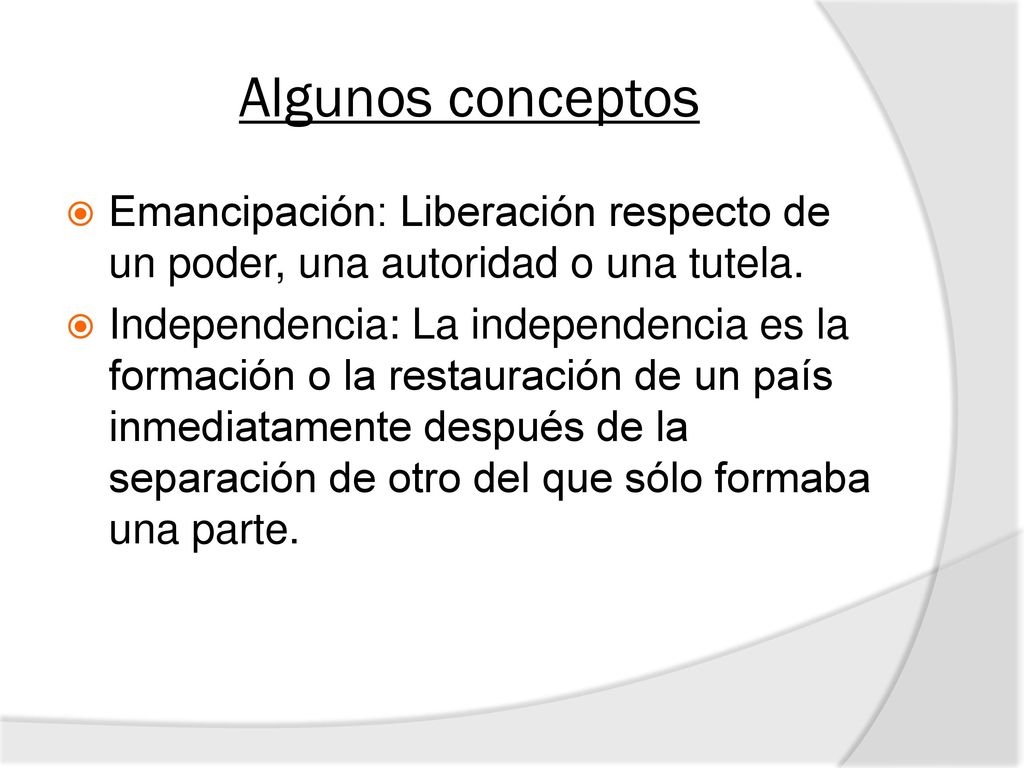 Algunos conceptos

Emancipación: Liberación respecto de un poder, una autoridad o una tutela.

Independencia: La independencia es la formación o la restauración de un país inmediatamente después de la separación de otro del que sólo formaba una parte.